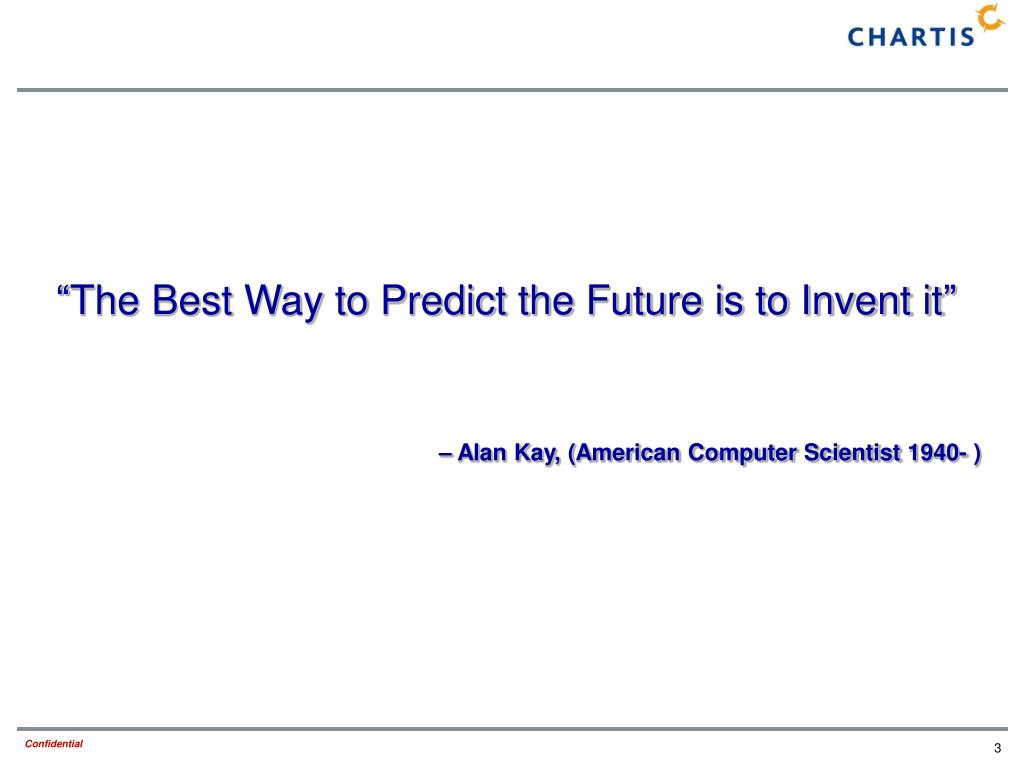 CHARTIS

“The Best Way to Predict the Future is to Invent it”

– Alan Kay, (American Computer Scientist 1940- )

Confidential

3